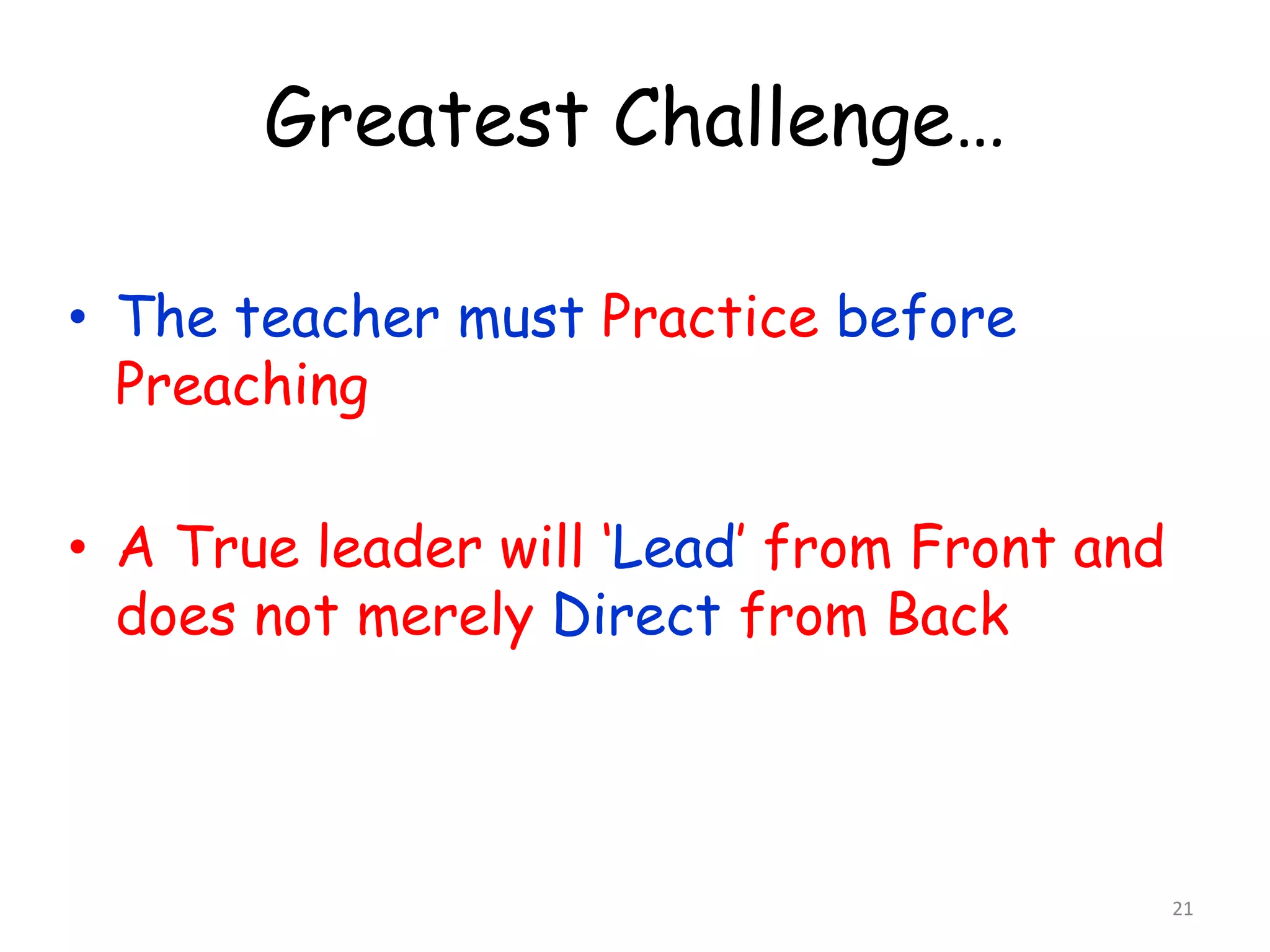 Greatest Challenge…

• The teacher must Practice before Preaching

• A True leader will ‘Lead’ from Front and does not merely Direct from Back

21